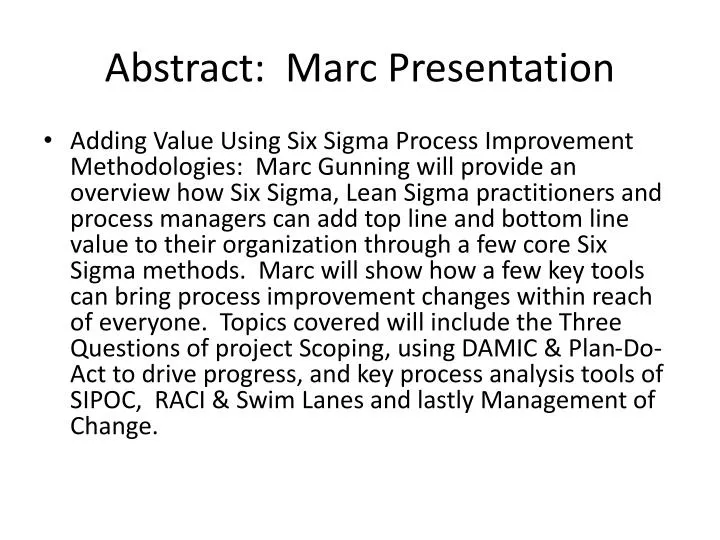 Abstract: Marc Presentation

• Adding Value Using Six Sigma Process Improvement Methodologies: Marc Gunning will provide an overview how Six Sigma, Lean Sigma practitioners and process managers can add top line and bottom line value to their organization through a few core Six Sigma methods. Marc will show how a few key tools can bring process improvement changes within reach of everyone. Topics covered will include the Three Questions of project Scoping, using DAMIC & Plan-Do-Act to drive progress, and key process analysis tools of SIPOC, RACI & Swim Lanes and lastly Management of Change.